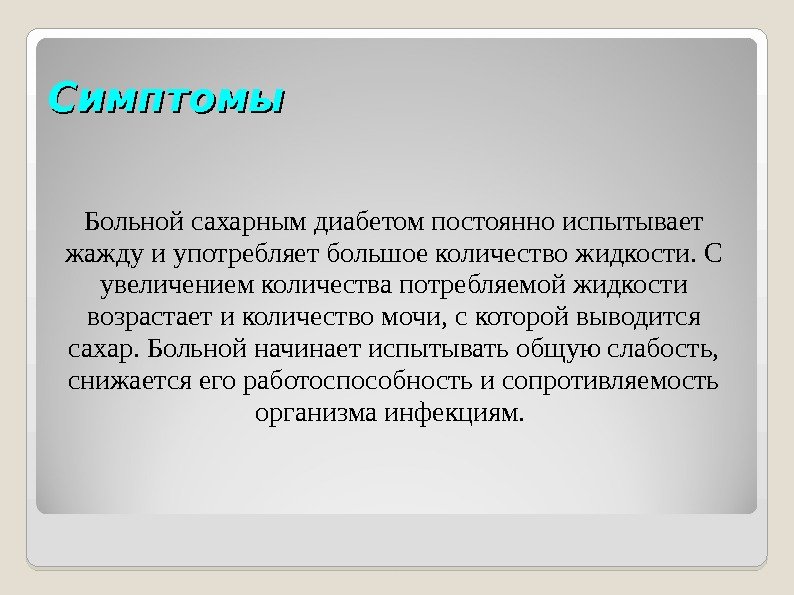 Симптомы

Больной сахарным диабетом постоянно испытывает жажду и употребляет большое количество жидкости. С увеличением количества потребляемой жидкости возрастает и количество мочи, с которой выводится сахар. Больной начинает испытывать общую слабость, снижается его работоспособность и сопротивляемость организма инфекциям.